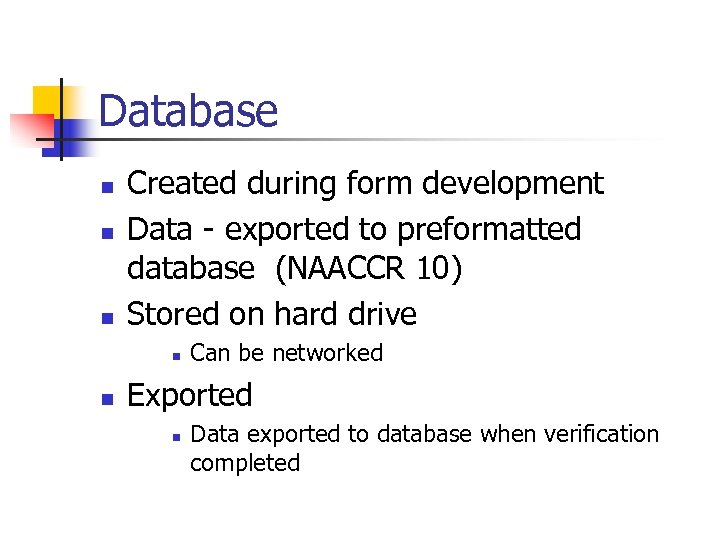 Database

- Created during form development
- Data - exported to preformatted database (NAACCR 10)
- Stored on hard drive
  - Can be networked
- Exported
  - Data exported to database when verification completed